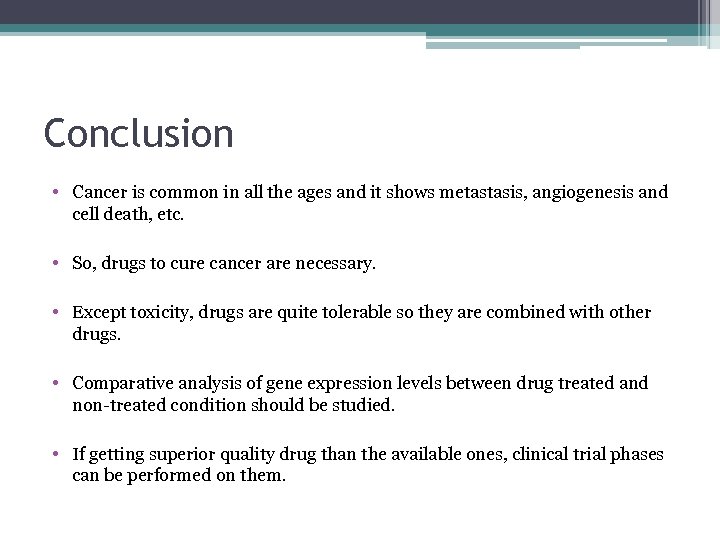 Conclusion

• Cancer is common in all the ages and it shows metastasis, angiogenesis and cell death, etc.

• So, drugs to cure cancer are necessary.

• Except toxicity, drugs are quite tolerable so they are combined with other drugs.

• Comparative analysis of gene expression levels between drug treated and non-treated condition should be studied.

• If getting superior quality drug than the available ones, clinical trial phases can be performed on them.